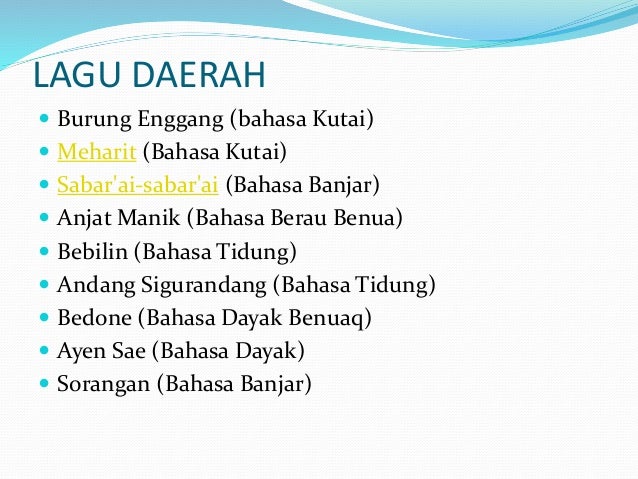 LAGU DAERAH

- Burung Enggang (bahasa Kutai)
- Meharit (Bahasa Kutai)
- Sabar'ai-sabar'ai (Bahasa Banjar)
- Anjat Manik (Bahasa Berau Benua)
- Bebilin (Bahasa Tidung)
- Andang Sigurandang (Bahasa Tidung)
- Bedone (Bahasa Dayak Benuaq)
- Ayen Sae (Bahasa Dayak)
- Sorangan (Bahasa Banjar)